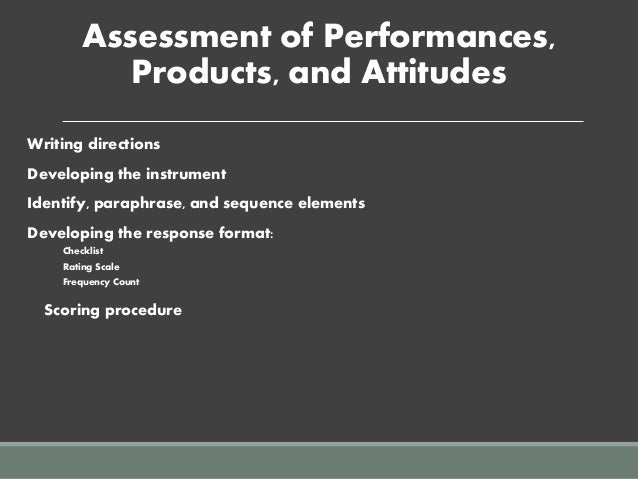 Assessment of Performances, Products, and Attitudes

Writing directions

Developing the instrument

Identify, paraphrase, and sequence elements

Developing the response format:

Checklist

Rating Scale

Frequency Count

Scoring procedure